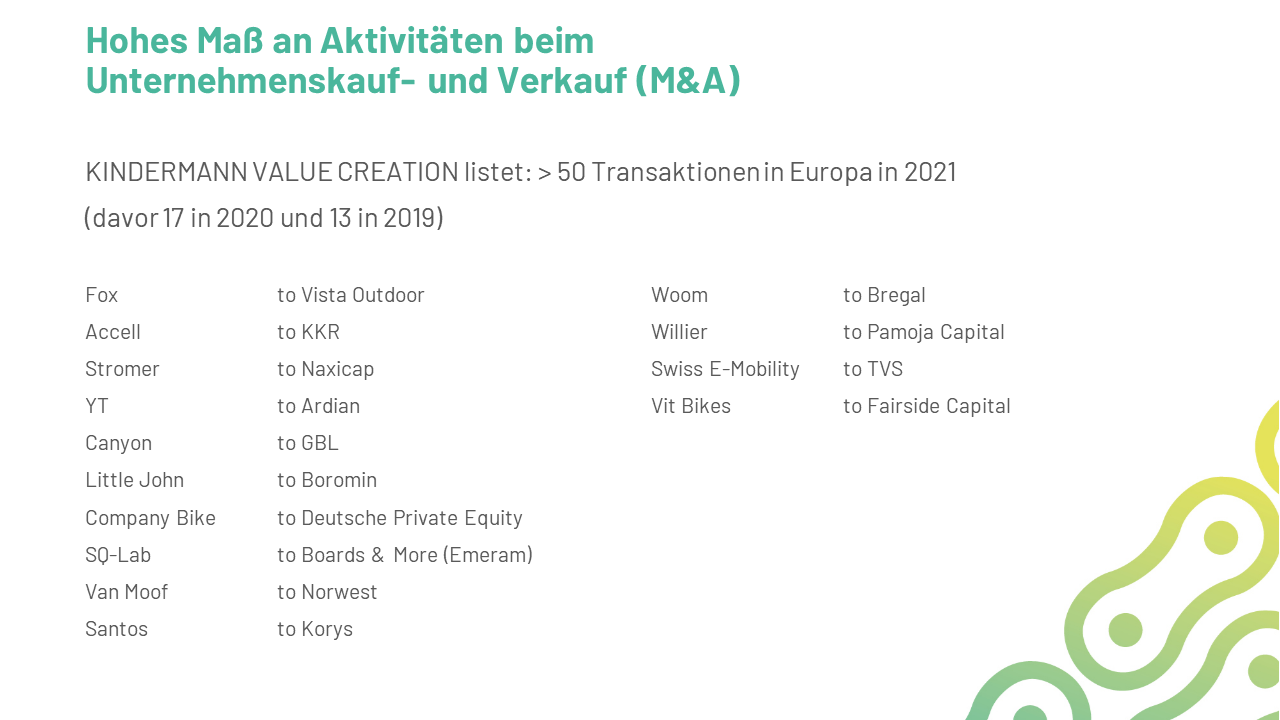 Hohes Maß an Aktivitäten beim Unternehmenskauf- und Verkauf (M&A)

KINDERMANN VALUE CREATION listet: > 50 Transaktionen in Europa in 2021
(davor 17 in 2020 und 13 in 2019)

| | |
|---|---|
| Fox | to Vista Outdoor |
| Accell | to KKR |
| Stromer | to Naxicap |
| YT | to Ardian |
| Canyon | to GBL |
| Little John | to Boromin |
| Company Bike | to Deutsche Private Equity |
| SQ-Lab | to Boards & More (Emeram) |
| Van Moof | to Norwest |
| Santos | to Korys |

| | |
|---|---|
| Woom | to Bregal |
| Willier | to Pamoja Capital |
| Swiss E-Mobility | to TVS |
| Vit Bikes | to Fairside Capital |